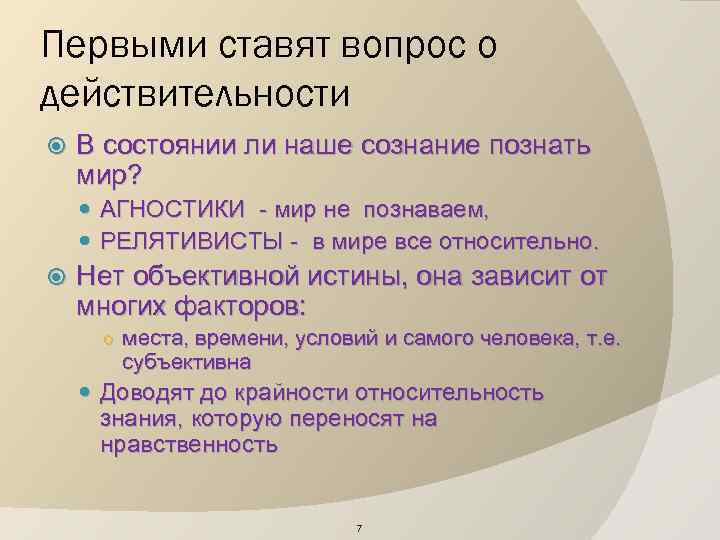 Первыми ставят вопрос о действительности

В состоянии ли наше сознание познать мир?

АГНОСТИКИ - мир не познаваем,

РЕЛЯТИВИСТЫ - в мире все относительно.

Нет объективной истины, она зависит от многих факторов:

места, времени, условий и самого человека, т.е. субъективна

Доводят до крайности относительность знания, которую переносят на нравственность

7